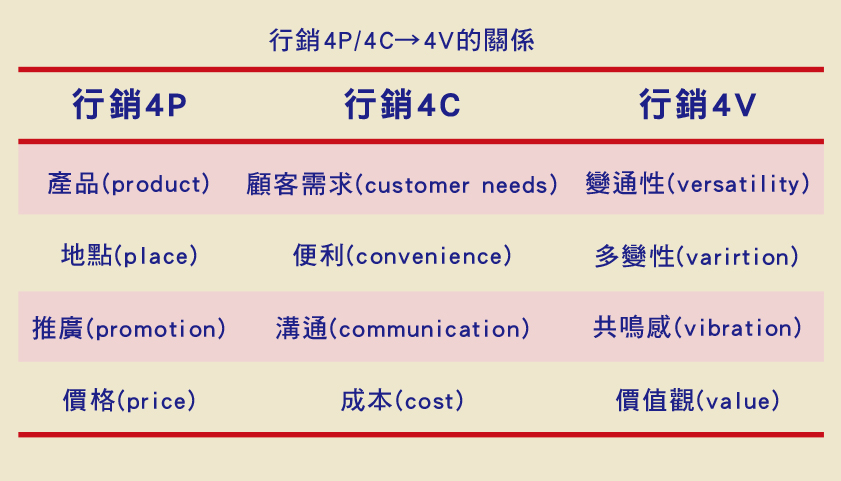 行銷4P/4C→4V的關係

| 行銷4P | 行銷4C | 行銷4V |
|---|---|---|
| 產品(product) | 顧客需求(customer needs) | 變通性(versatility) |
| 地點(place) | 便利(convenience) | 多變性(varirtion) |
| 推廣(promotion) | 溝通(communication) | 共鳴感(vibration) |
| 價格(price) | 成本(cost) | 價值觀(value) |